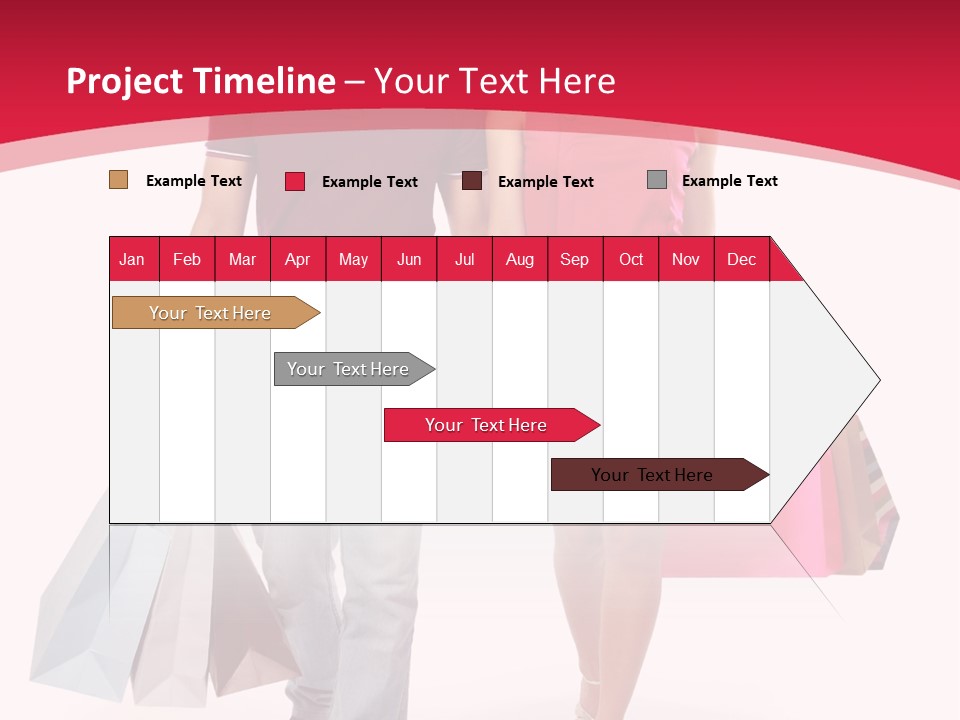 Project Timeline – Your Text Here

Example Text
Example Text
Example Text
Example Text

| Jan | Feb | Mar | Apr | May | Jun | Jul | Aug | Sep | Oct | Nov | Dec |
|---|---|---|---|---|---|---|---|---|---|---|---|

Your Text Here
Your Text Here
Your Text Here
Your Text Here